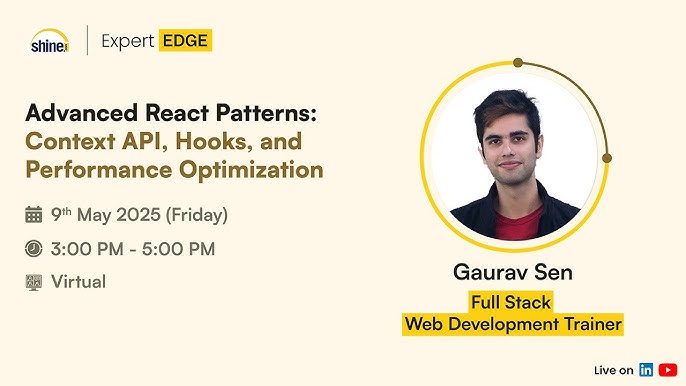 shine.com

Expert EDGE

Advanced React Patterns: Context API, Hooks, and Performance Optimization

9th May 2025 (Friday)

3:00 PM - 5:00 PM

Virtual

Gaurav Sen

Full Stack Web Development Trainer

Live on